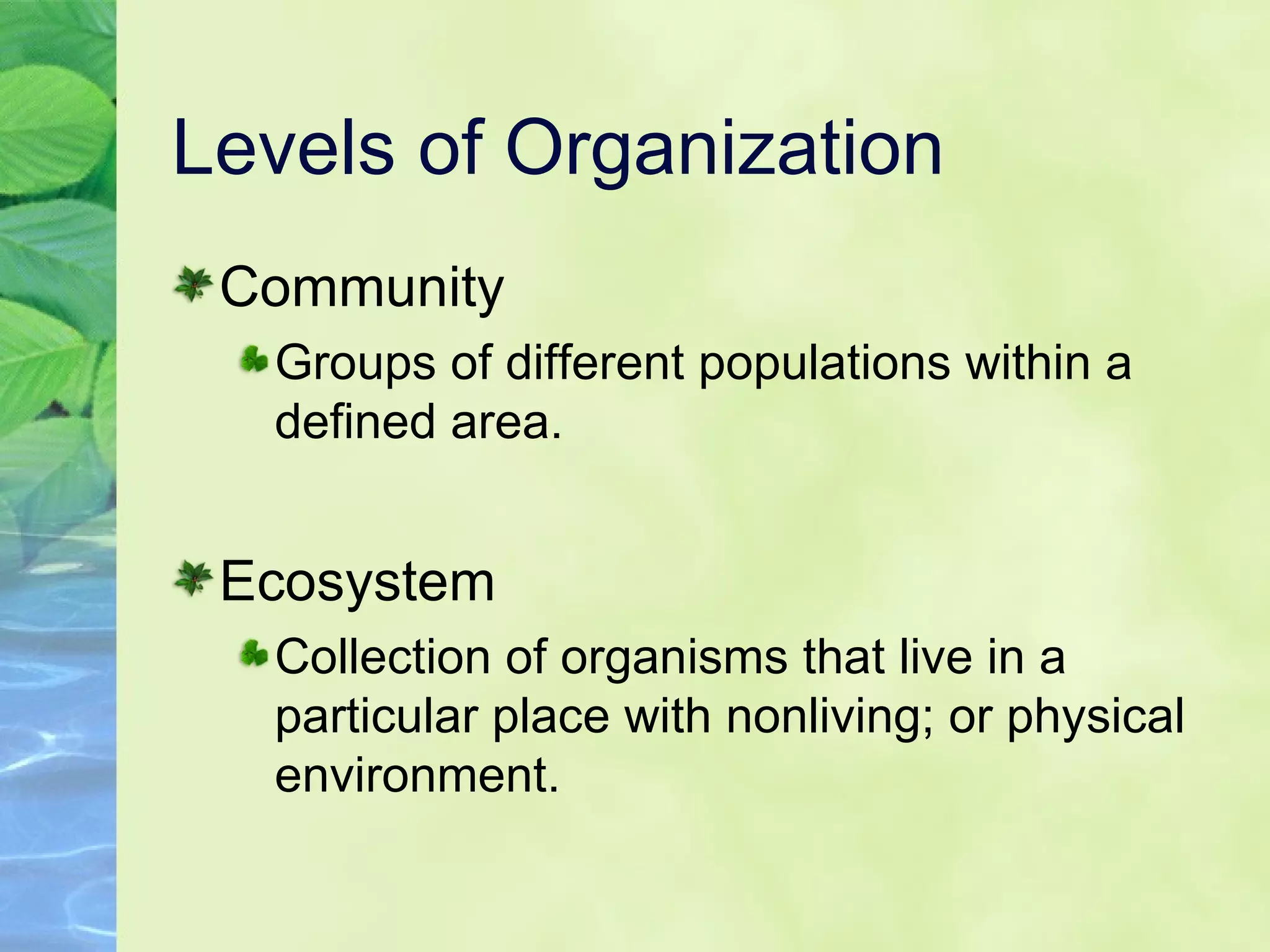 Levels of Organization

Community

Groups of different populations within a defined area.

Ecosystem

Collection of organisms that live in a particular place with nonliving; or physical environment.